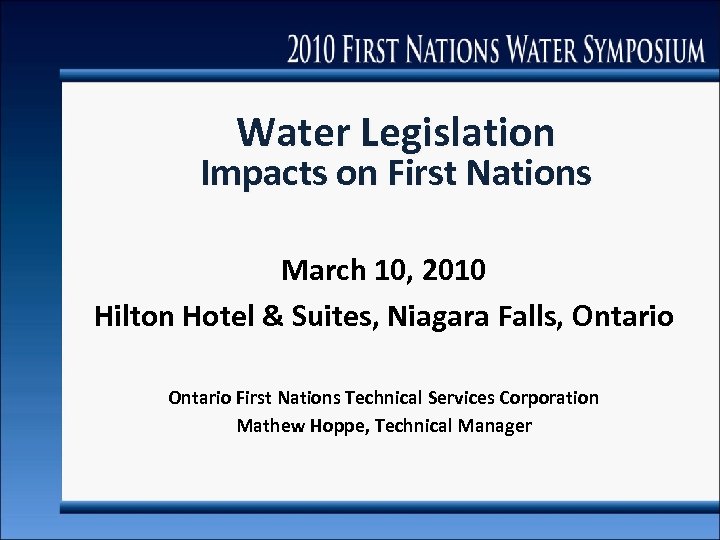 2010 FIRST NATIONS WATER SYMPOSIUM

Water Legislation
Impacts on First Nations

March 10, 2010

Hilton Hotel & Suites, Niagara Falls, Ontario

Ontario First Nations Technical Services Corporation
Mathew Hoppe, Technical Manager